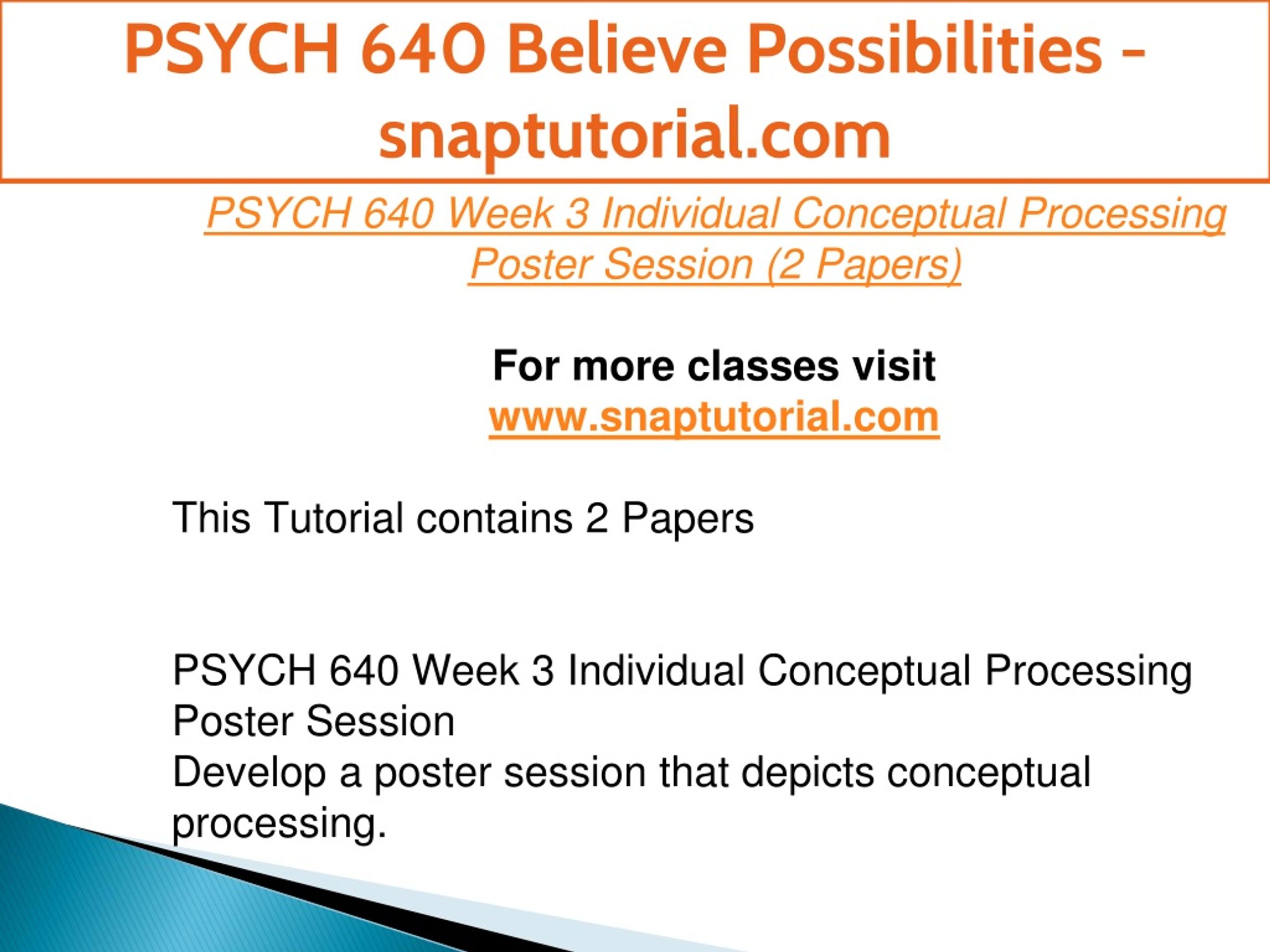 PSYCH 640 Believe Possibilities - snaptutorial.com

PSYCH 640 Week 3 Individual Conceptual Processing Poster Session (2 Papers)

For more classes visit
www.snaptutorial.com

This Tutorial contains 2 Papers

PSYCH 640 Week 3 Individual Conceptual Processing Poster Session
Develop a poster session that depicts conceptual processing.